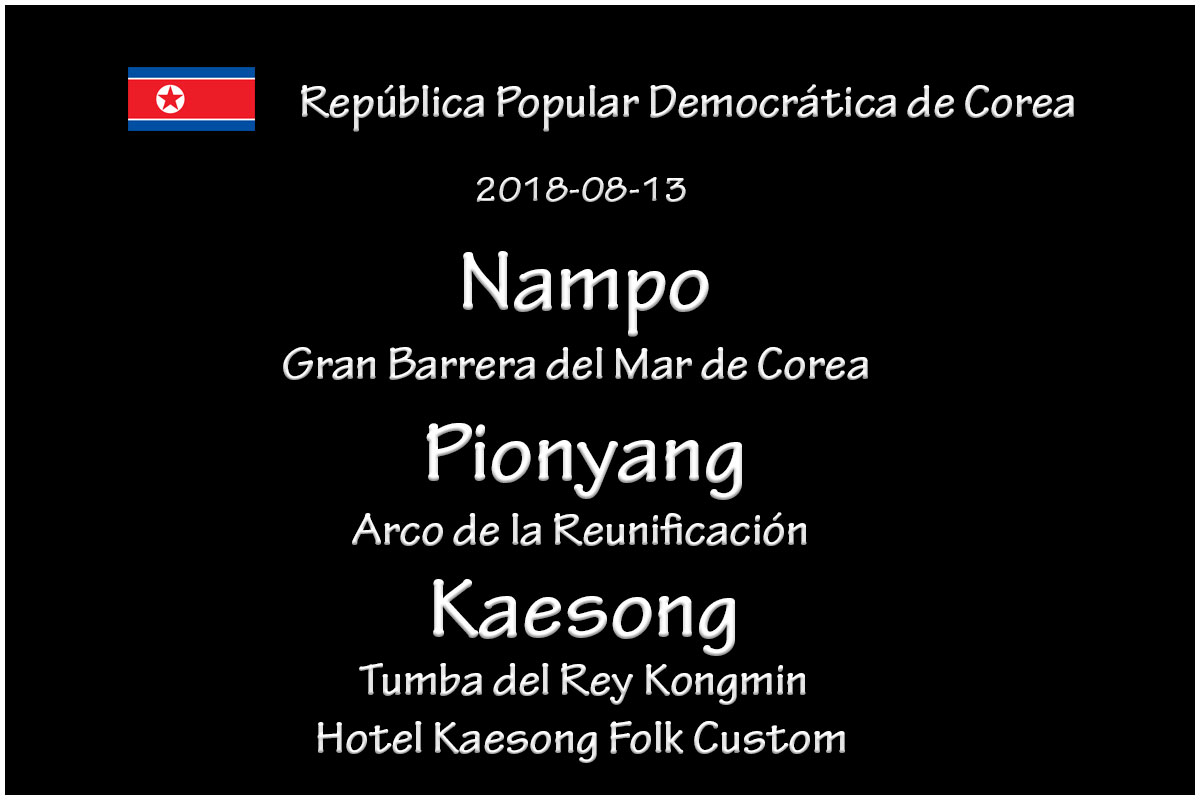 República Popular Democrática de Corea

2018-08-13

Nampo

Gran Barrera del Mar de Corea

Pionyang

Arco de la Reunificación

Kaesong

Tumba del Rey Kongmin

Hotel Kaesong Folk Custom